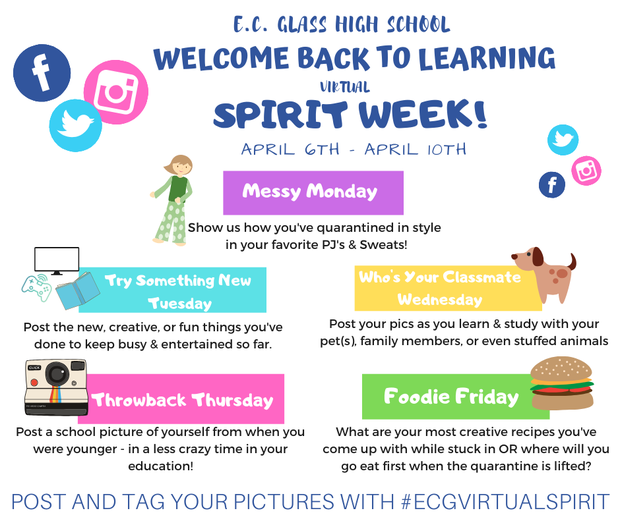 E.C. GLASS HIGH SCHOOL
WELCOME BACK TO LEARNING
VIRTUAL
SPIRIT WEEK!
APRIL 6TH - APRIL 10TH

Messy Monday

Show us how you've quarantined in style in your favorite PJ's & Sweats!

Try Something New Tuesday

Post the new, creative, or fun things you've done to keep busy & entertained so far.

Who's Your Classmate Wednesday

Post your pics as you learn & study with your pet(s), family members, or even stuffed animals

CLICK

Throwback Thursday

Post a school picture of yourself from when you were younger - in a less crazy time in your education!

Foodie Friday

What are your most creative recipes you've come up with while stuck in OR where will you go eat first when the quarantine is lifted?

POST AND TAG YOUR PICTURES WITH #ECGVIRTUALSPIRIT